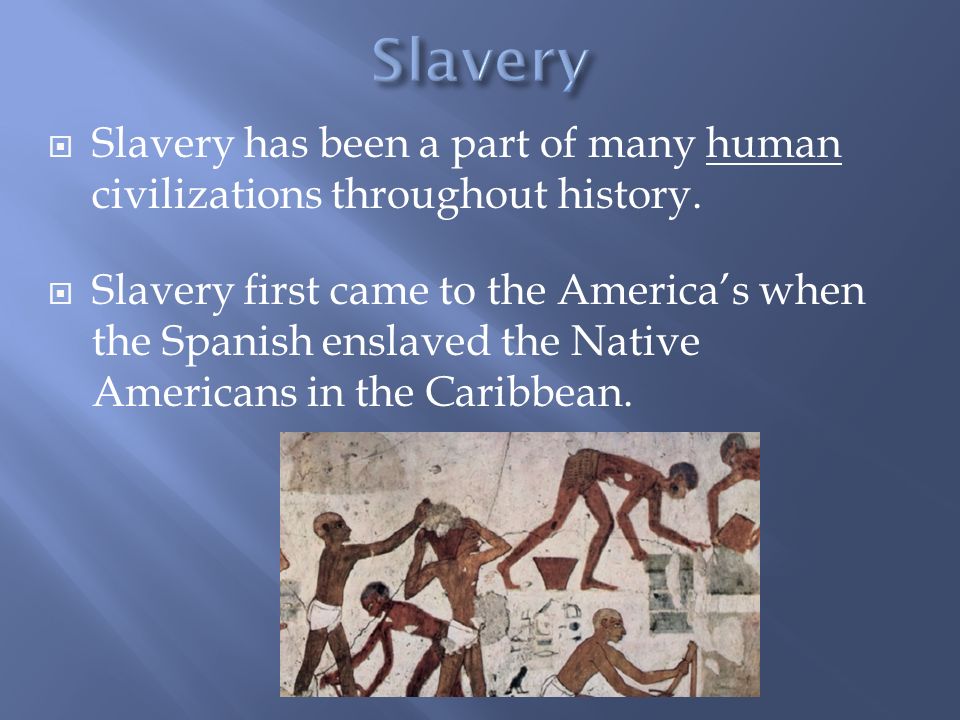 Slavery

Slavery has been a part of many human civilizations throughout history.

Slavery first came to the America's when the Spanish enslaved the Native Americans in the Caribbean.